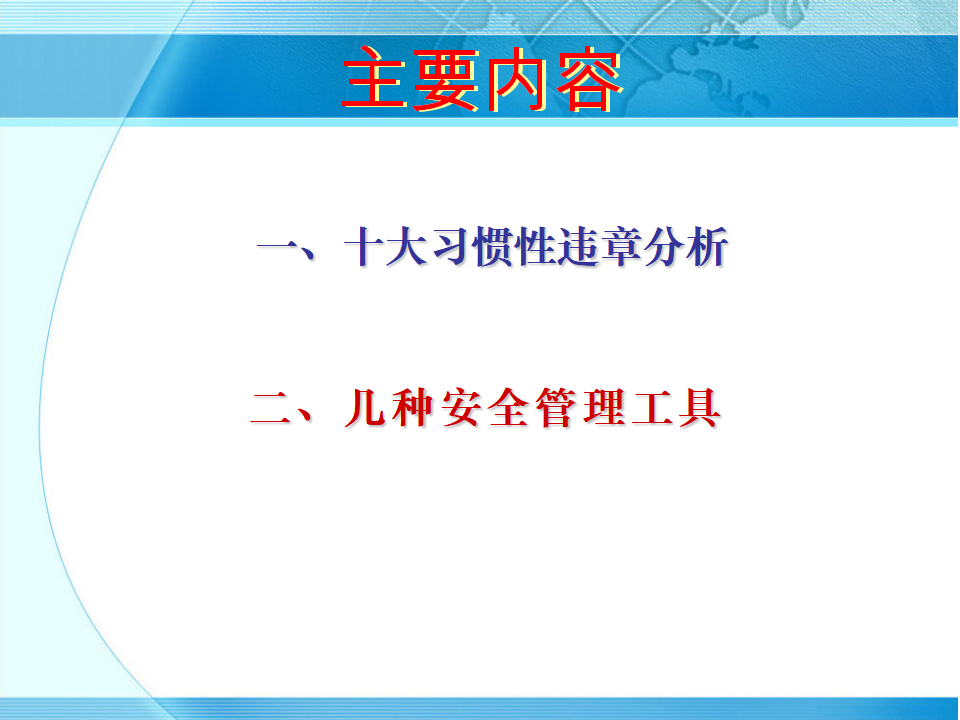 主要内容

一、十大习惯性违章分析

二、几种安全管理工具